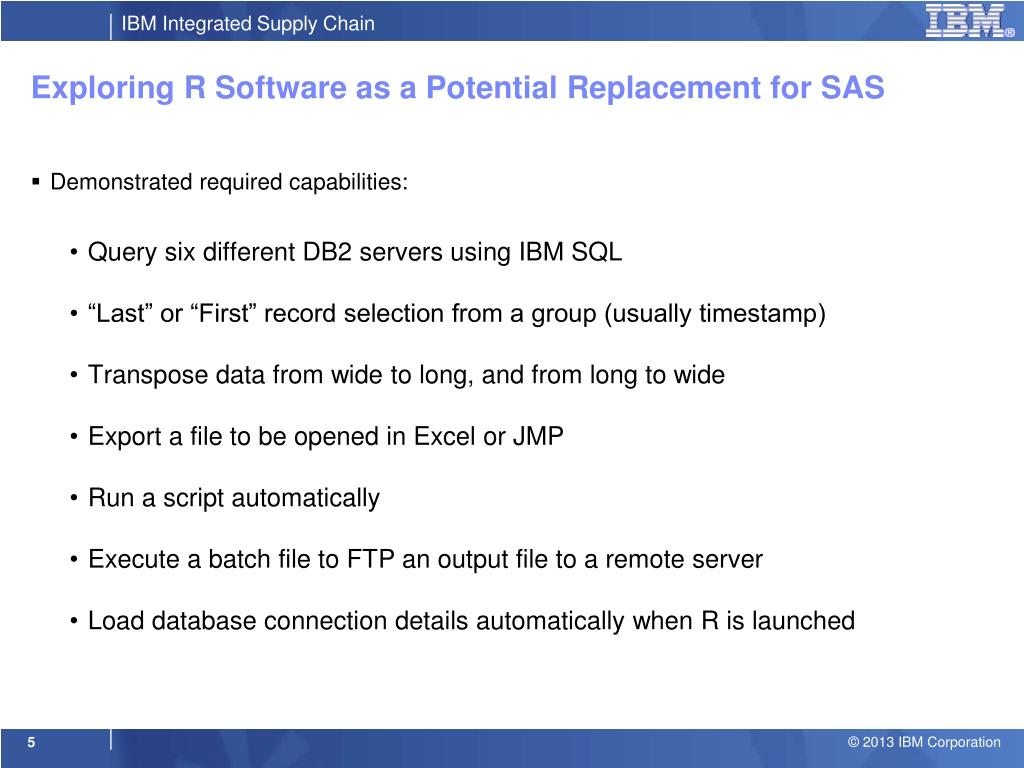 IBM Integrated Supply Chain

IBM®

Exploring R Software as a Potential Replacement for SAS

▪ Demonstrated required capabilities:

• Query six different DB2 servers using IBM SQL

• “Last” or “First” record selection from a group (usually timestamp)

• Transpose data from wide to long, and from long to wide

• Export a file to be opened in Excel or JMP

• Run a script automatically

• Execute a batch file to FTP an output file to a remote server

• Load database connection details automatically when R is launched

5

© 2013 IBM Corporation